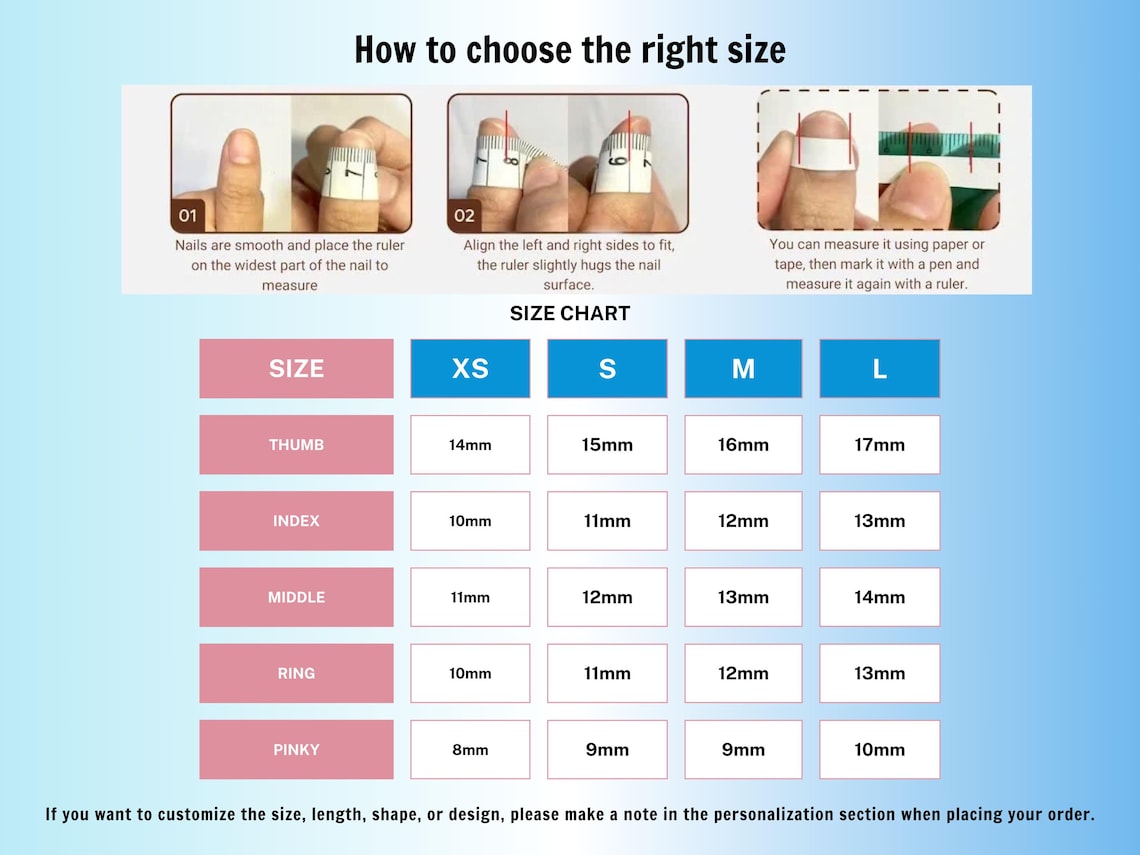 How to choose the right size

01

Nails are smooth and place the ruler on the widest part of the nail to measure

02

Align the left and right sides to fit, the ruler slightly hugs the nail surface.

You can measure it using paper or tape, then mark it with a pen and measure it again with a ruler.

SIZE CHART

| SIZE | XS | S | M | L |
|---|---|---|---|---|
| THUMB | 14mm | 15mm | 16mm | 17mm |
| INDEX | 10mm | 11mm | 12mm | 13mm |
| MIDDLE | 11mm | 12mm | 13mm | 14mm |
| RING | 10mm | 11mm | 12mm | 13mm |
| PINKY | 8mm | 9mm | 9mm | 10mm |

If you want to customize the size, length, shape, or design, please make a note in the personalization section when placing your order.